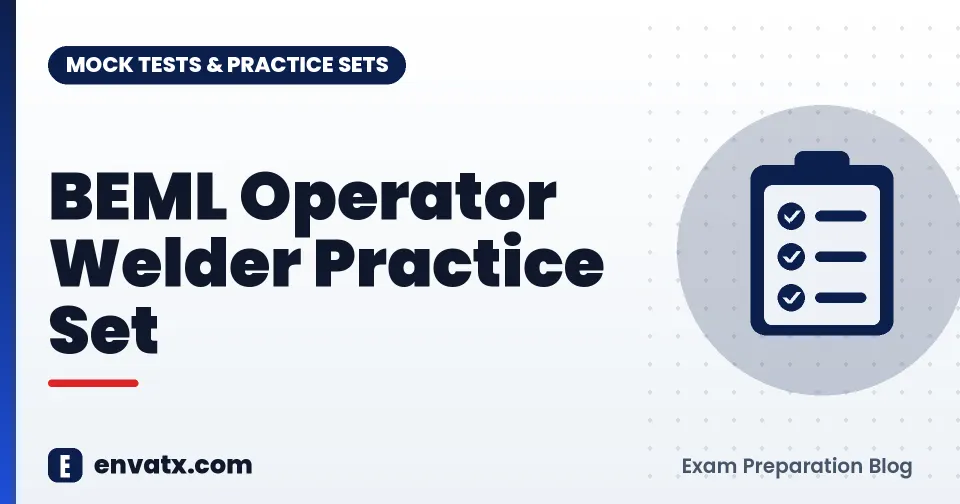 MOCK TESTS & PRACTICE SETS

BEML Operator Welder Practice Set

E envatx.com

Exam Preparation Blog